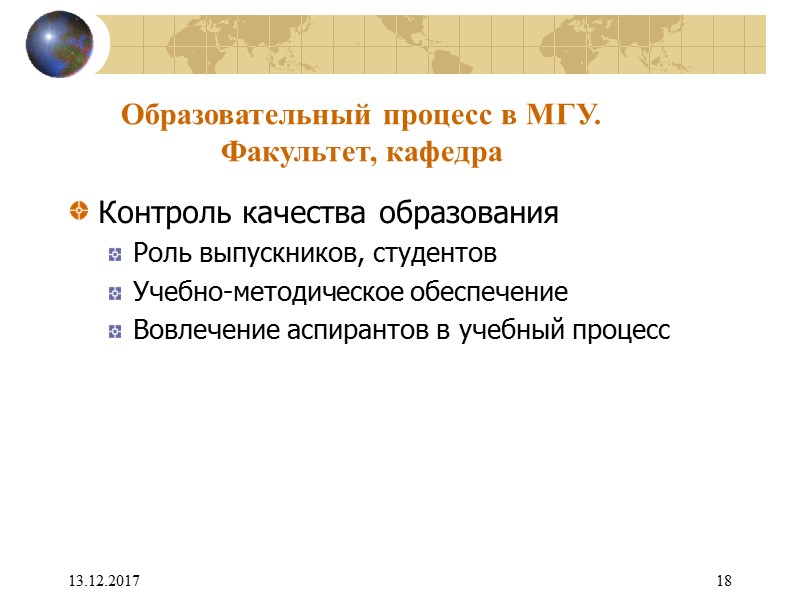 Образовательный процесс в МГУ.
Факультет, кафедра

Контроль качества образования
Роль выпускников, студентов
Учебно-методическое обеспечение
Вовлечение аспирантов в учебный процесс

13.12.2017

18